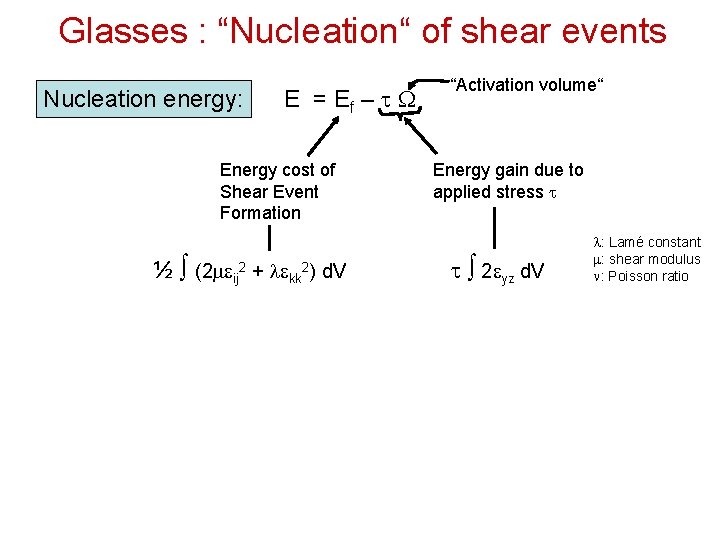 Glasses : “Nucleation“ of shear events

Nucleation energy:

$E = E_f - \tau\ \Omega$

“Activation volume“

Energy cost of Shear Event Formation

Energy gain due to applied stress $\tau$

$\frac{1}{2} \int (2\mu\varepsilon_{ij}^2 + \lambda\varepsilon_{kk}^2)\ dV$

$\tau \int 2\varepsilon_{yz}\ dV$

$\lambda$: Lamé constant
$\mu$: shear modulus
$\nu$: Poisson ratio